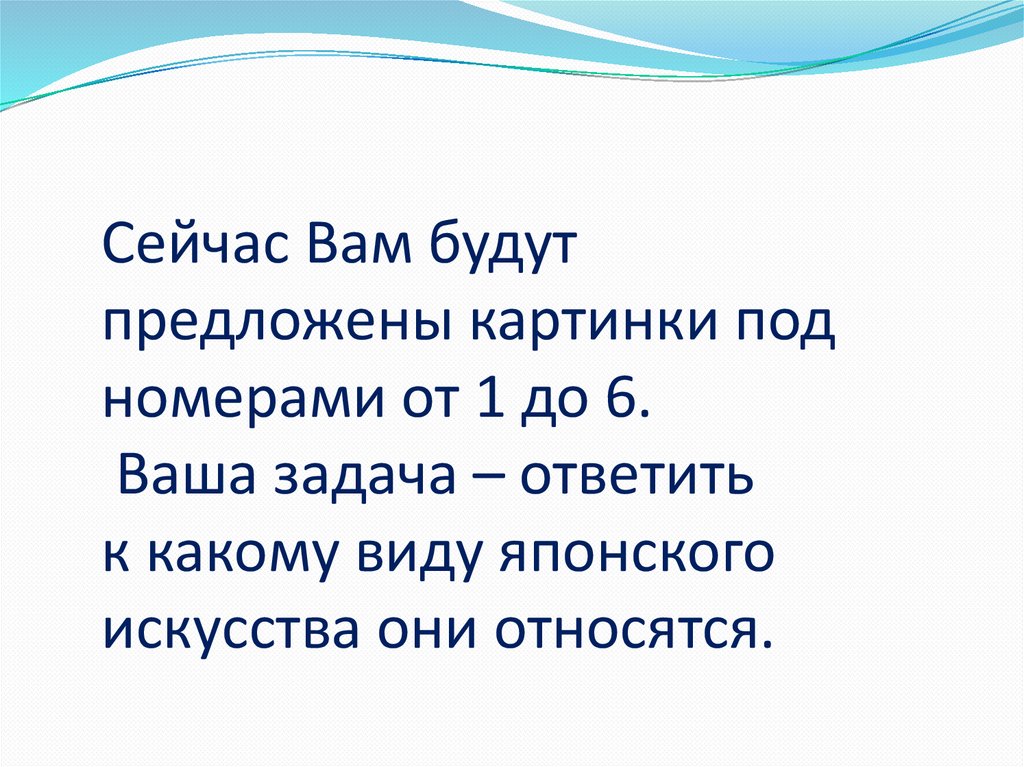 Сейчас Вам будут предложены картинки под номерами от 1 до 6.
Ваша задача – ответить к какому виду японского искусства они относятся.